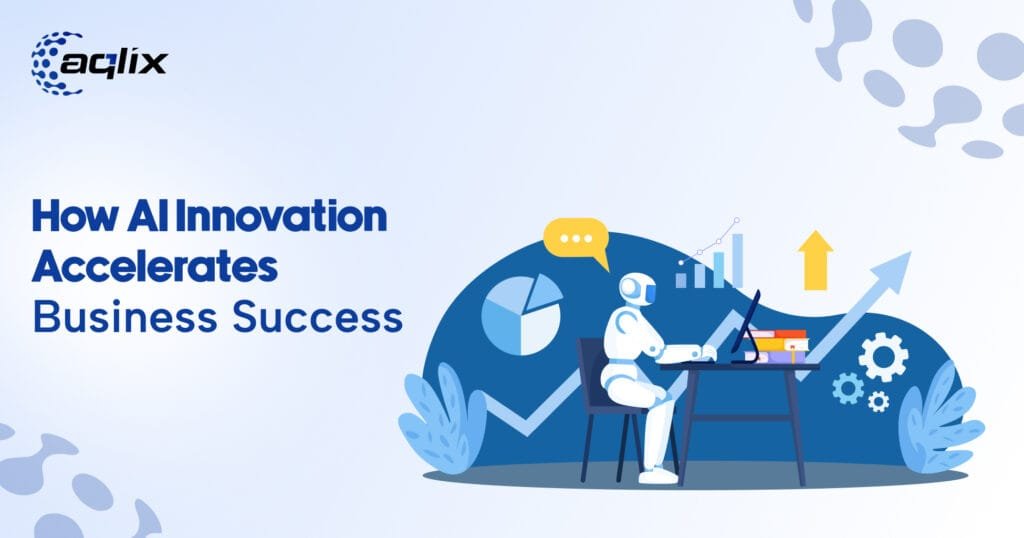 aqlix

How AI Innovation Accelerates Business Success